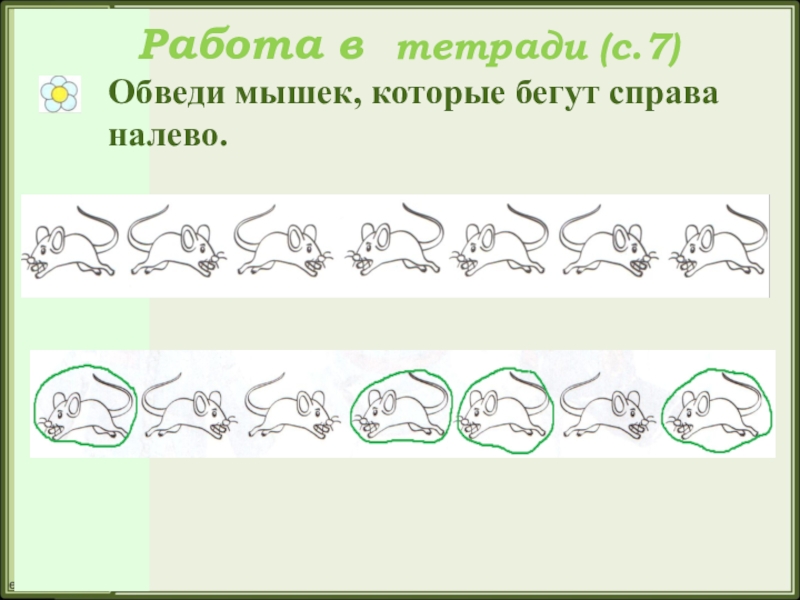 Работа в тетради (с.7)

Обведи мышек, которые бегут справа налево.